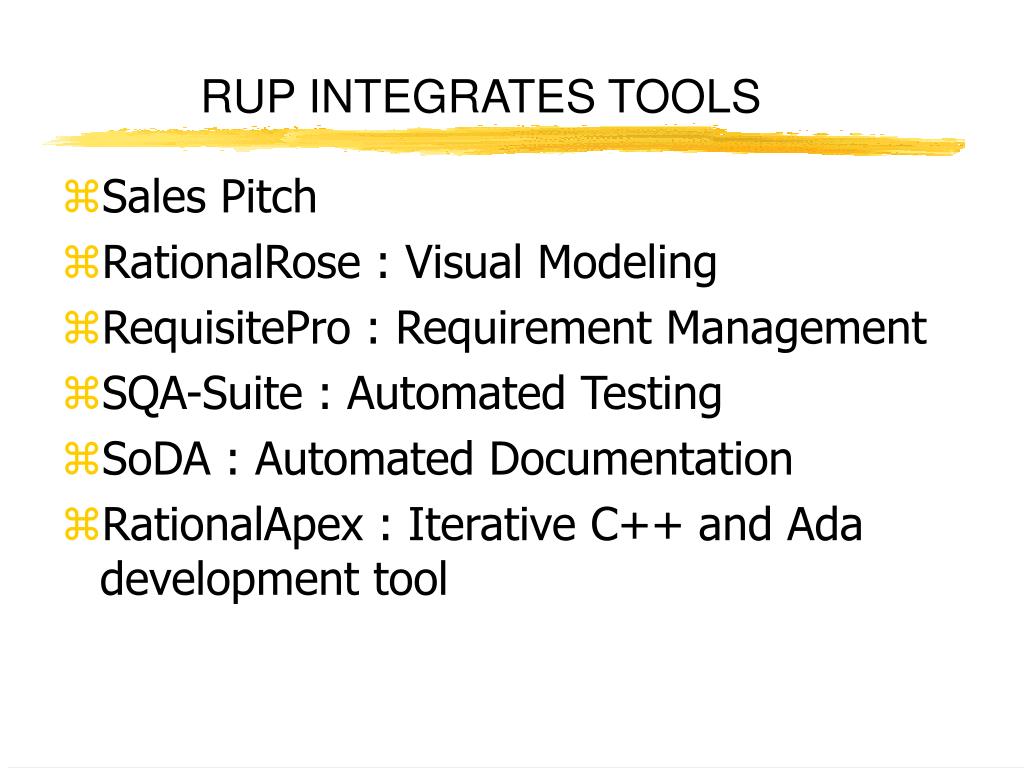 RUP INTEGRATES TOOLS

⌘Sales Pitch
⌘RationalRose : Visual Modeling
⌘RequisitePro : Requirement Management
⌘SQA-Suite : Automated Testing
⌘SoDA : Automated Documentation
⌘RationalApex : Iterative C++ and Ada development tool